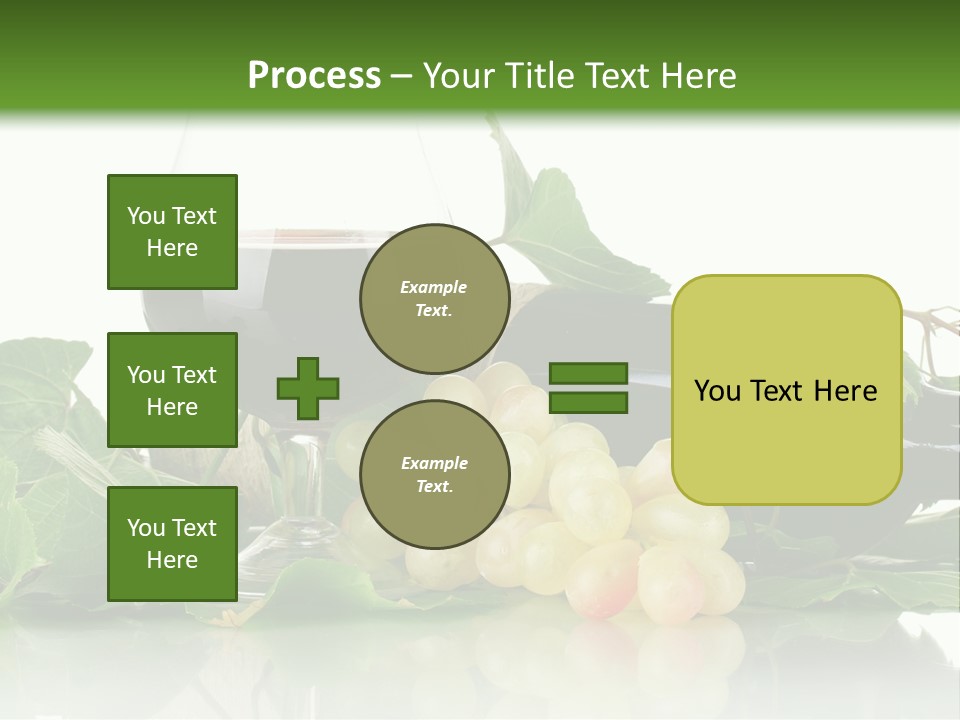 Process – Your Title Text Here

You Text Here

You Text Here

You Text Here

Example Text.

Example Text.

You Text Here